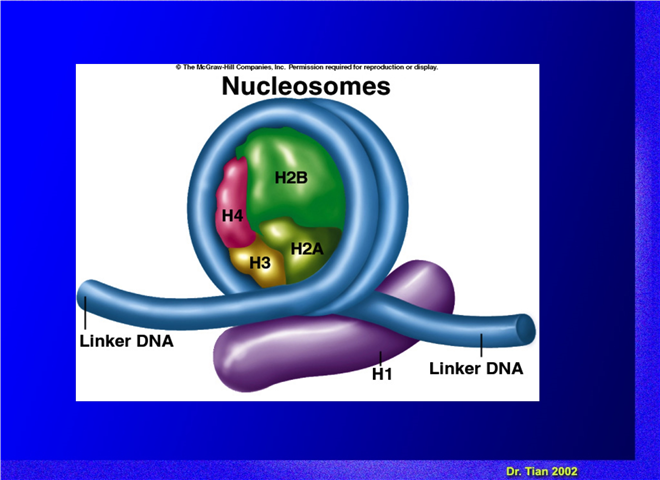 © The McGraw-Hill Companies, Inc. Permission required for reproduction or display.

Nucleosomes

H2B

H4

H2A

H3

Linker DNA

H1

Linker DNA

Dr. Tian 2002